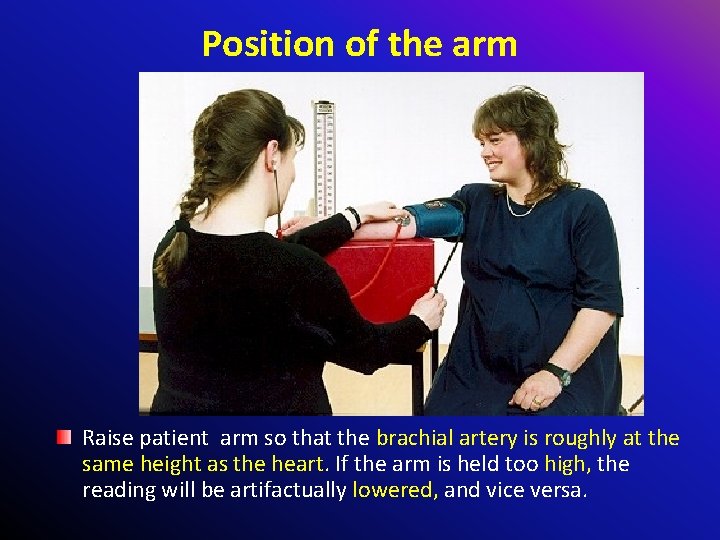 Position of the arm

Raise patient arm so that the brachial artery is roughly at the same height as the heart. If the arm is held too high, the reading will be artifactually lowered, and vice versa.